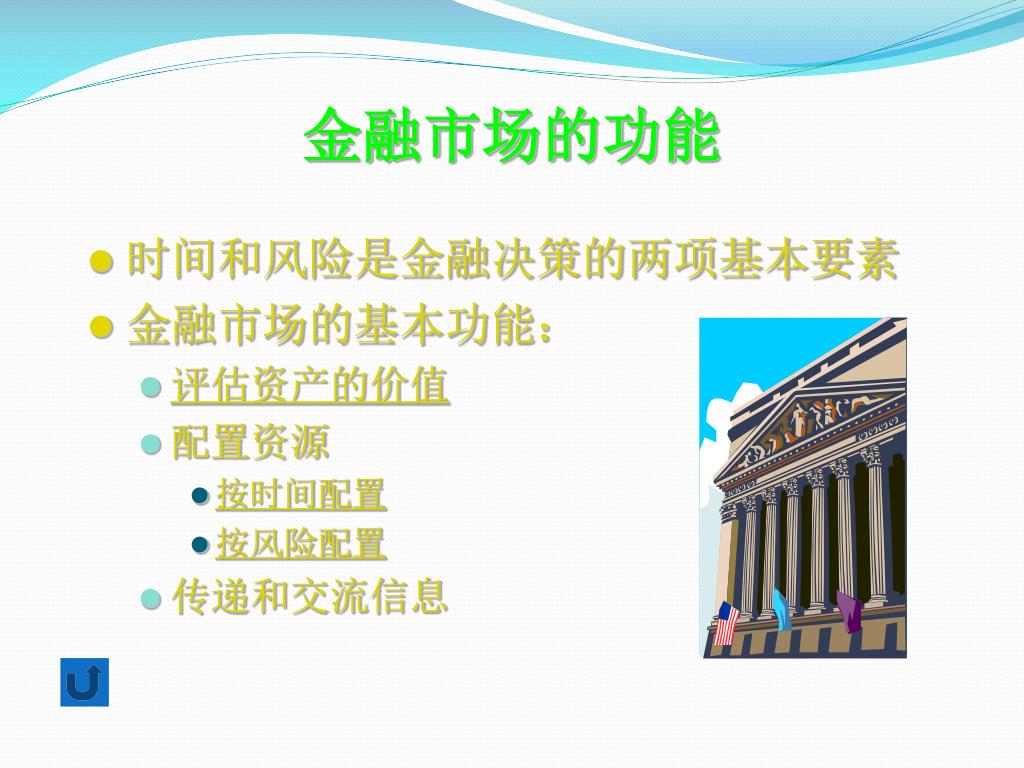 金融市场的功能

时间和风险是金融决策的两项基本要素

金融市场的基本功能：

评估资产的价值

配置资源

按时间配置

按风险配置

传递和交流信息